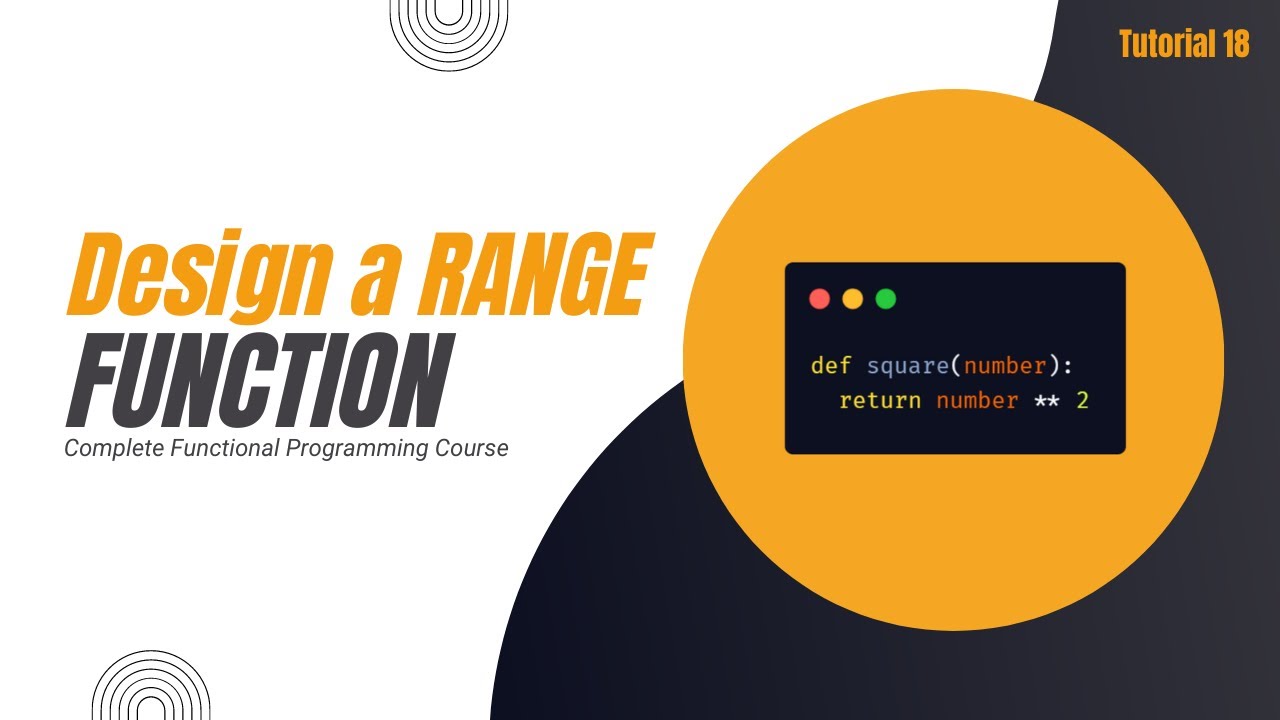 Tutorial 18

Design a RANGE FUNCTION

Complete Functional Programming Course

def square(number):
  return number ** 2